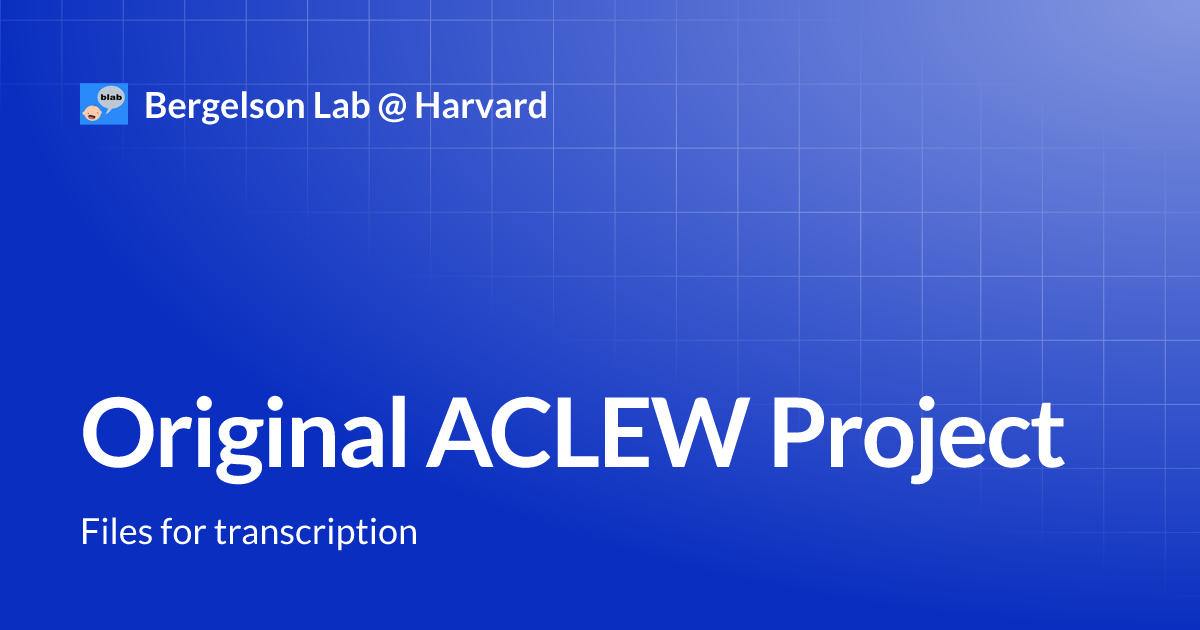 blab

Bergelson Lab @ Harvard

Original ACLEW Project

Files for transcription